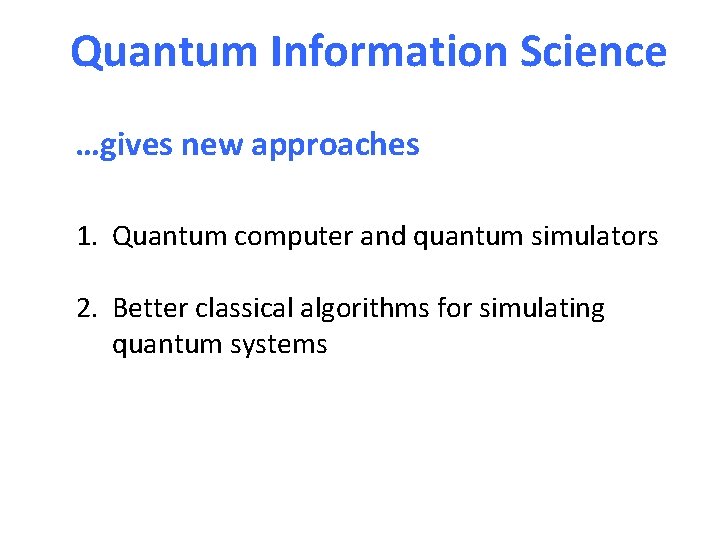 Quantum Information Science

…gives new approaches

1. Quantum computer and quantum simulators

2. Better classical algorithms for simulating quantum systems